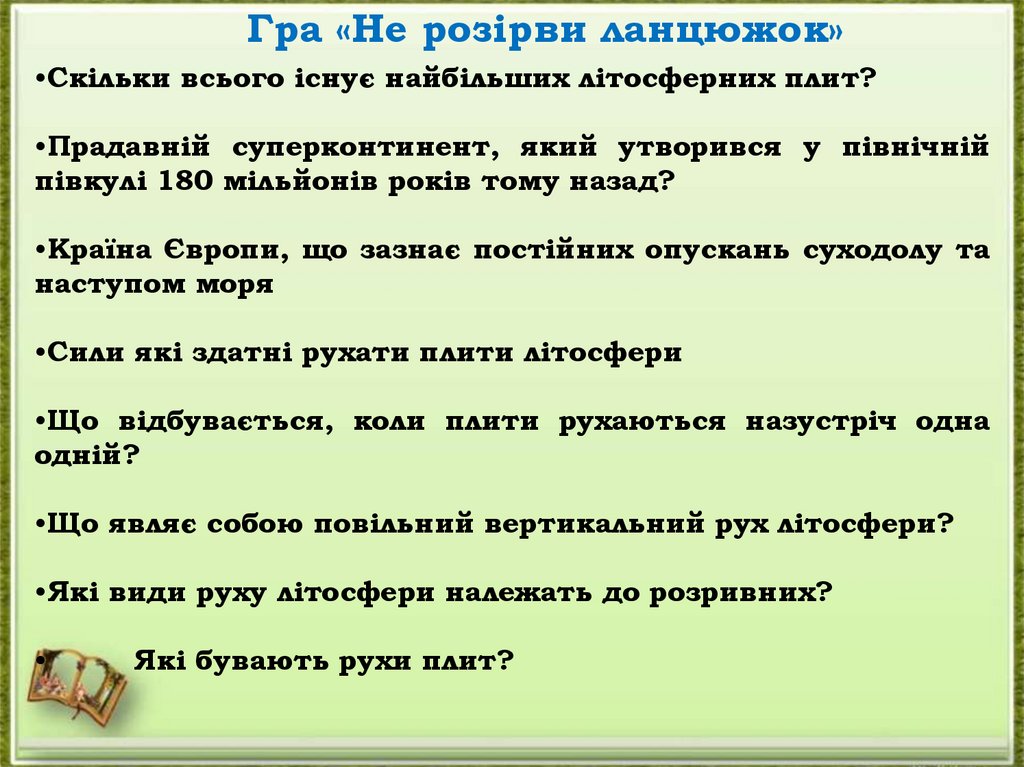 Гра «Не розірви ланцюжок»

•Скільки всього існує найбільших літосферних плит?

•Прадавній суперконтинент, який утворився у північній півкулі 180 мільйонів років тому назад?

•Країна Європи, що зазнає постійних опускань суходолу та наступом моря

•Сили які здатні рухати плити літосфери

•Що відбувається, коли плити рухаються назустріч одна одній?

•Що являє собою повільний вертикальний рух літосфери?

•Які види руху літосфери належать до розривних?

• Які бувають рухи плит?